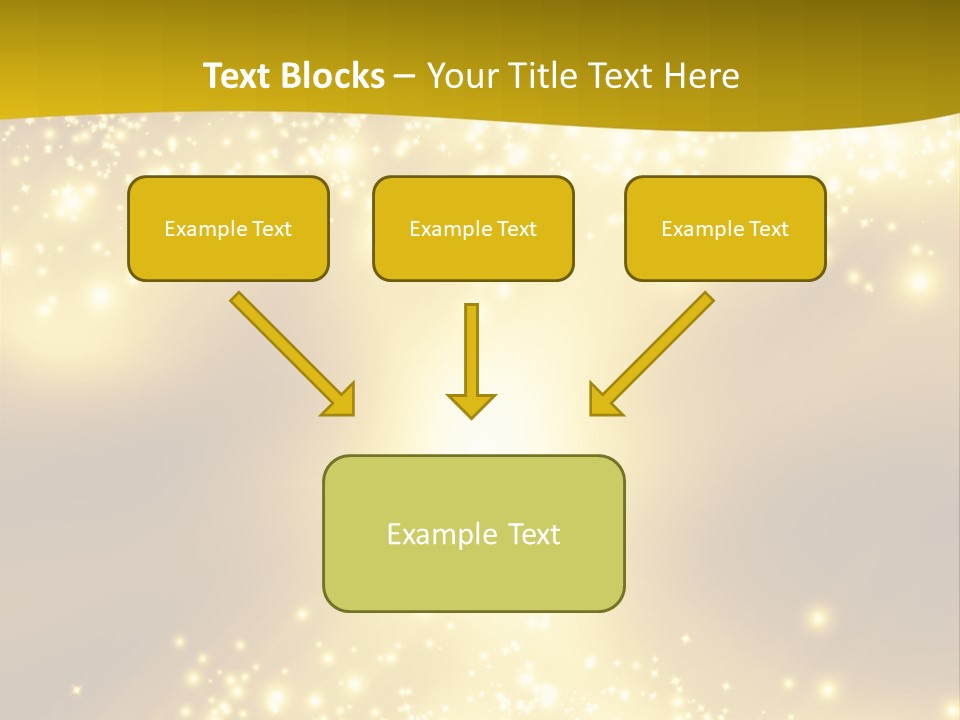 Text Blocks – Your Title Text Here

Example Text

Example Text

Example Text

Example Text